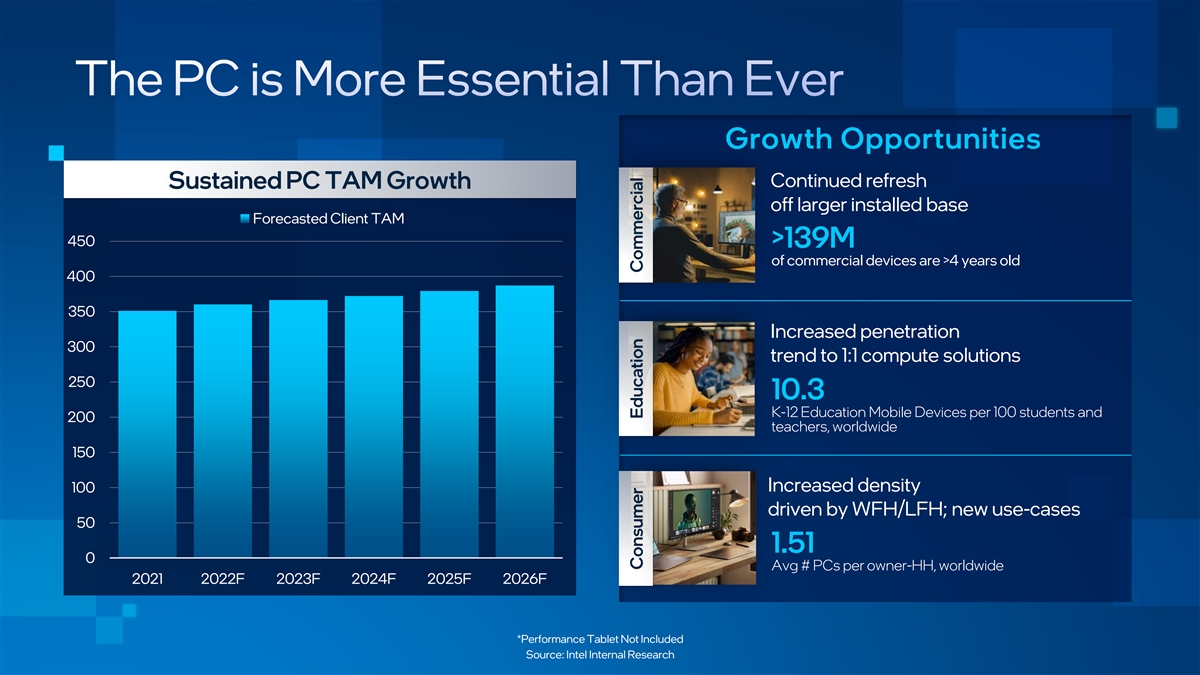 The PC is More Essential Than Ever

Sustained PC TAM Growth

Forecasted Client TAM

450
400
350
300
250
200
150
100
50
0

2021 2022F 2023F 2024F 2025F 2026F

Growth Opportunities

Commercial

Continued refresh off larger installed base

>139M
of commercial devices are >4 years old

Education

Increased penetration trend to 1:1 compute solutions

10.3
K-12 Education Mobile Devices per 100 students and teachers, worldwide

Consumer

Increased density driven by WFH/LFH; new use-cases

1.51
Avg # PCs per owner-HH, worldwide

*Performance Tablet Not Included
Source: Intel Internal Research